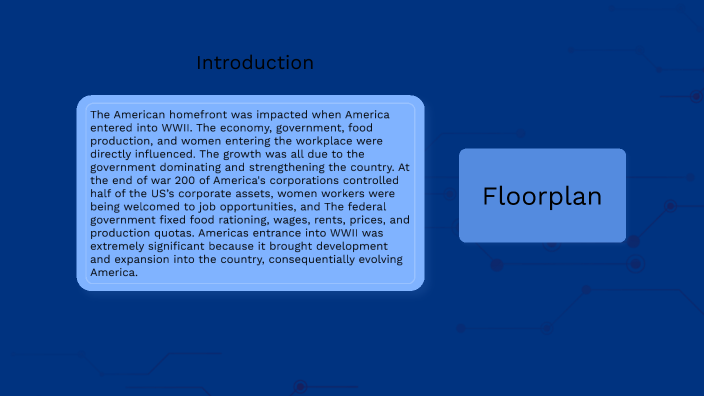 Introduction

The American homefront was impacted when America entered into WWII. The economy, government, food production, and women entering the workplace were directly influenced. The growth was all due to the government dominating and strengthening the country. At the end of war 200 of America's corporations controlled half of the US's corporate assets, women workers were being welcomed to job opportunities, and The federal government fixed food rationing, wages, rents, prices, and production quotas. Americas entrance into WWII was extremely significant because it brought development and expansion into the country, consequentially evolving America.

Floorplan